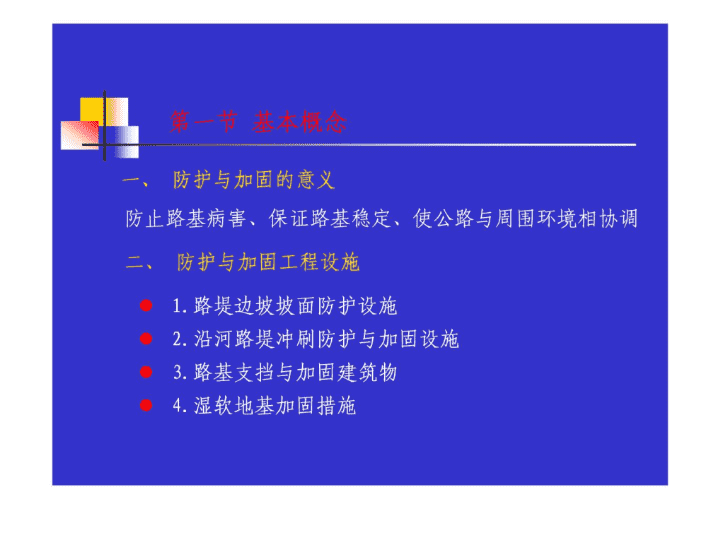 第一节 基本概念

一、 防护与加固的意义

防止路基病害、保证路基稳定、使公路与周围环境相协调

二、 防护与加固工程设施

1. 路堤边坡坡面防护设施

2. 沿河路堤冲刷防护与加固设施

3. 路基支挡与加固建筑物

4. 湿软地基加固措施